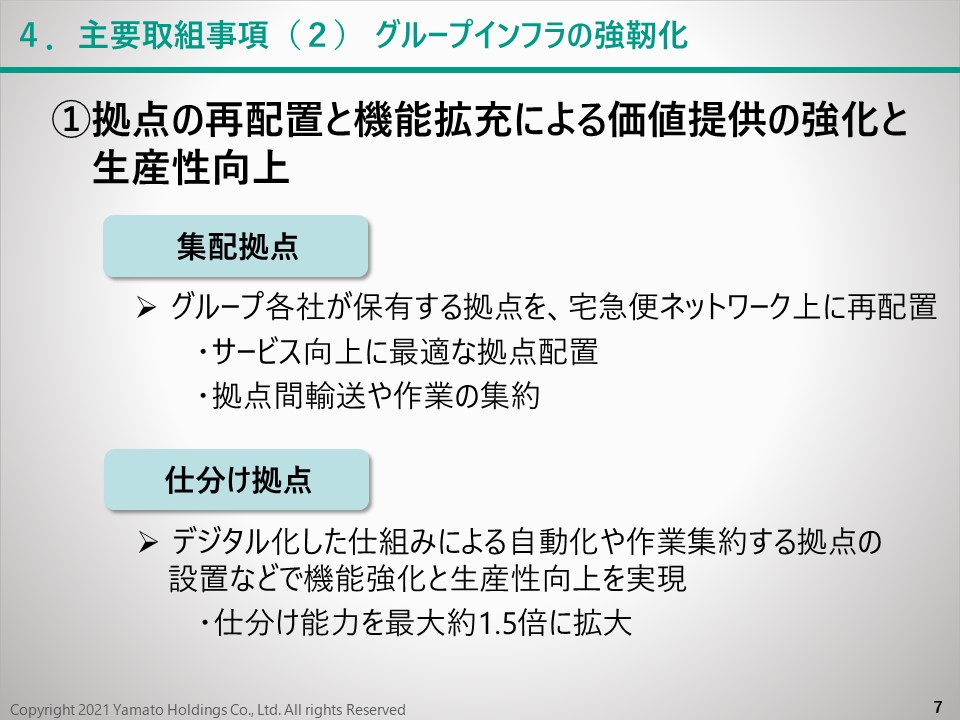 ４．主要取組事項（２） グループインフラの強靭化

①拠点の再配置と機能拡充による価値提供の強化と生産性向上

集配拠点

➢ グループ各社が保有する拠点を、宅急便ネットワーク上に再配置
・サービス向上に最適な拠点配置
・拠点間輸送や作業の集約

仕分け拠点

➢ デジタル化した仕組みによる自動化や作業集約する拠点の設置などで機能強化と生産性向上を実現
・仕分け能力を最大約1.5倍に拡大

Copyright 2021 Yamato Holdings Co., Ltd. All rights Reserved

7